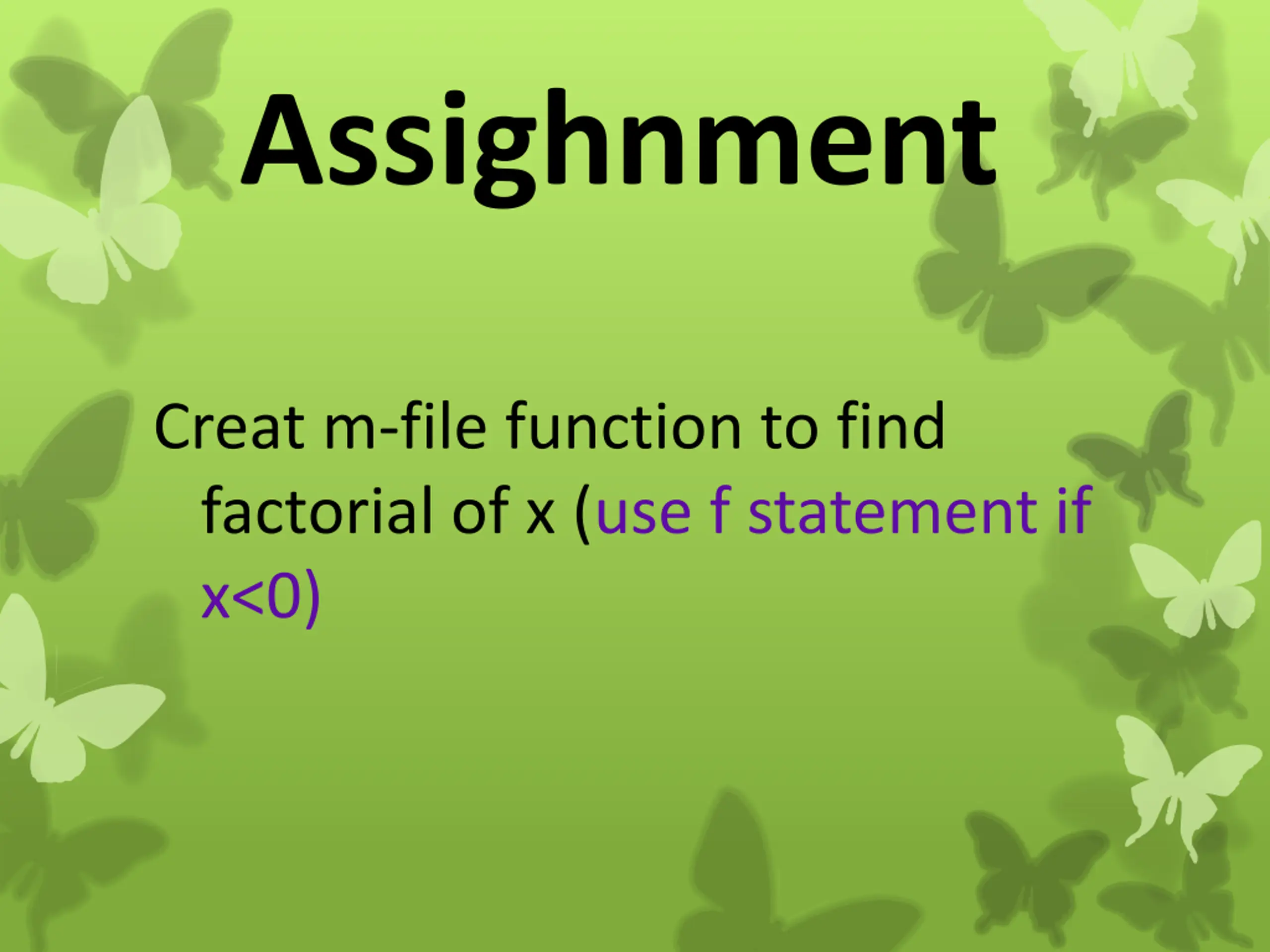 Assighnment

Creat m-file function to find factorial of x (use f statement if x<0)